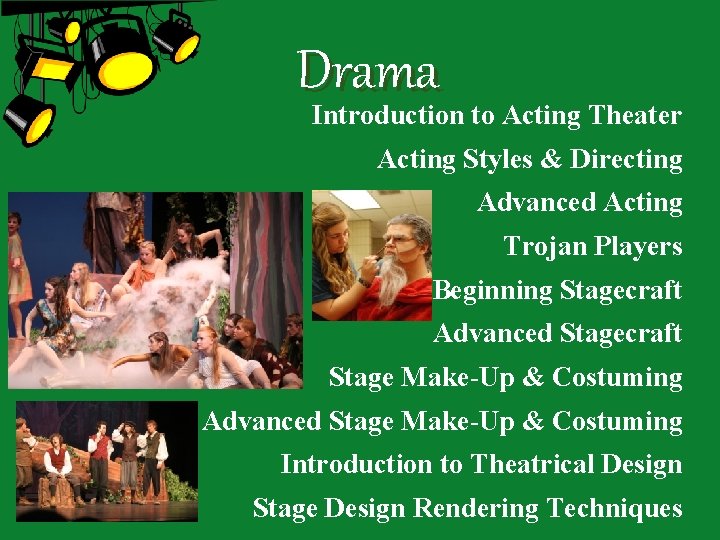 Drama

Introduction to Acting Theater

Acting Styles & Directing

Advanced Acting

Trojan Players

Beginning Stagecraft

Advanced Stagecraft

Stage Make-Up & Costuming

Advanced Stage Make-Up & Costuming

Introduction to Theatrical Design

Stage Design Rendering Techniques